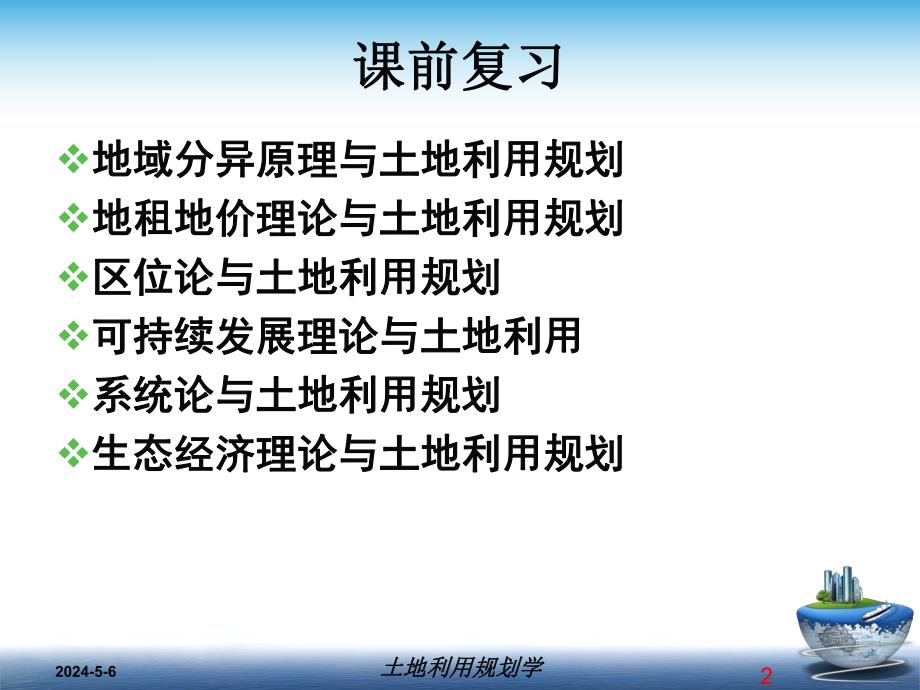 课前复习

❖地域分异原理与土地利用规划
❖地租地价理论与土地利用规划
❖区位论与土地利用规划
❖可持续发展理论与土地利用
❖系统论与土地利用规划
❖生态经济理论与土地利用规划

2024-5-6

土地利用规划学

2